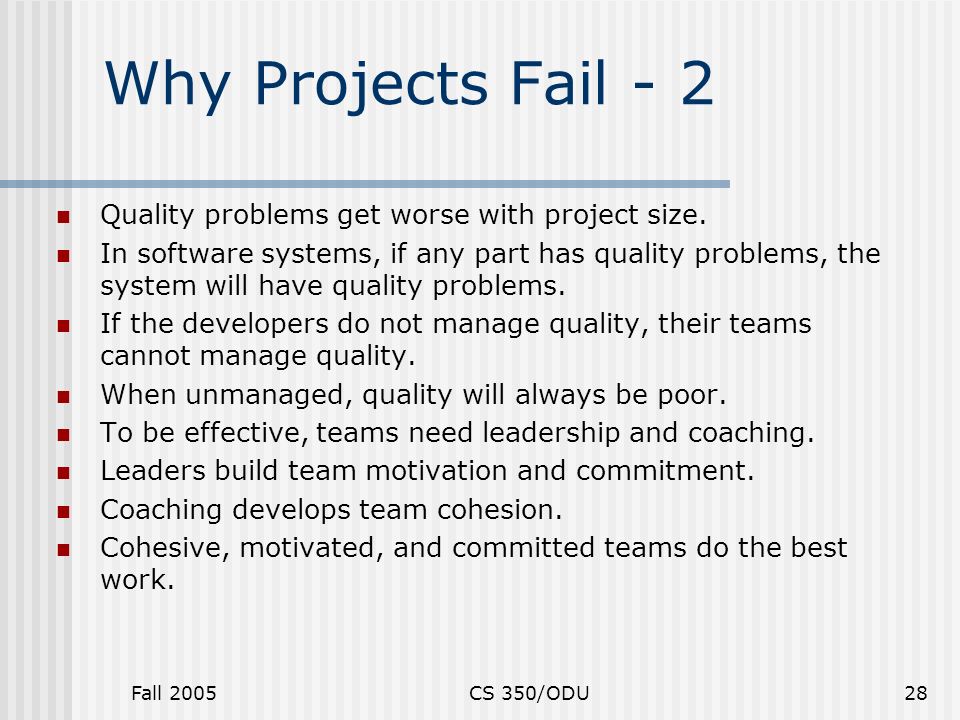 Why Projects Fail - 2

- Quality problems get worse with project size.
- In software systems, if any part has quality problems, the system will have quality problems.
- If the developers do not manage quality, their teams cannot manage quality.
- When unmanaged, quality will always be poor.
- To be effective, teams need leadership and coaching.
- Leaders build team motivation and commitment.
- Coaching develops team cohesion.
- Cohesive, motivated, and committed teams do the best work.

Fall 2005

CS 350/ODU

28